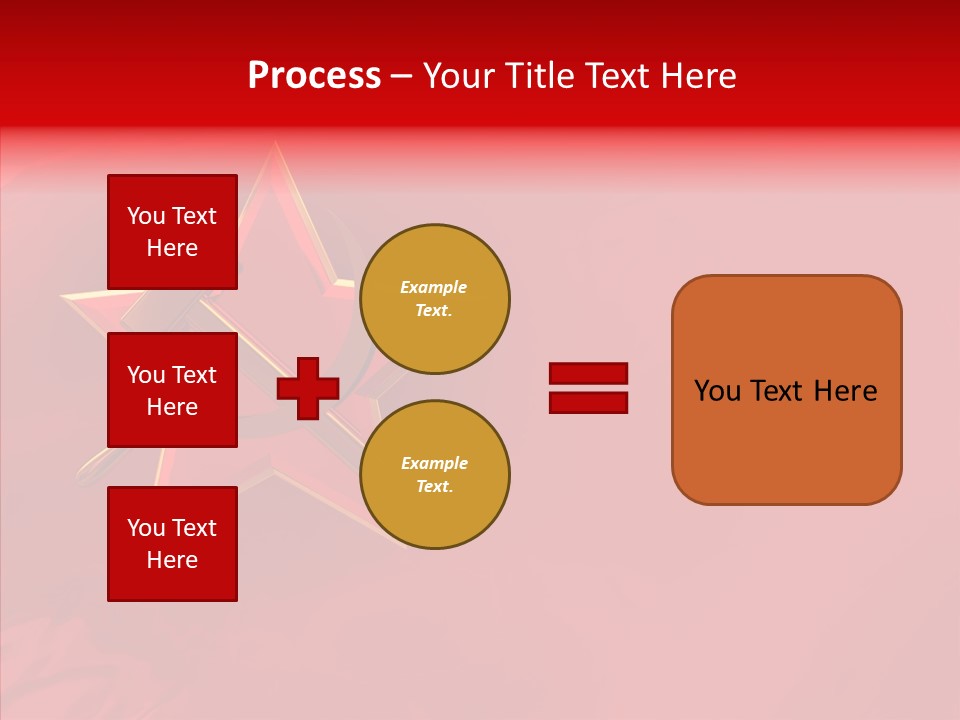 Process – Your Title Text Here

You Text Here

You Text Here

You Text Here

Example Text.

Example Text.

You Text Here